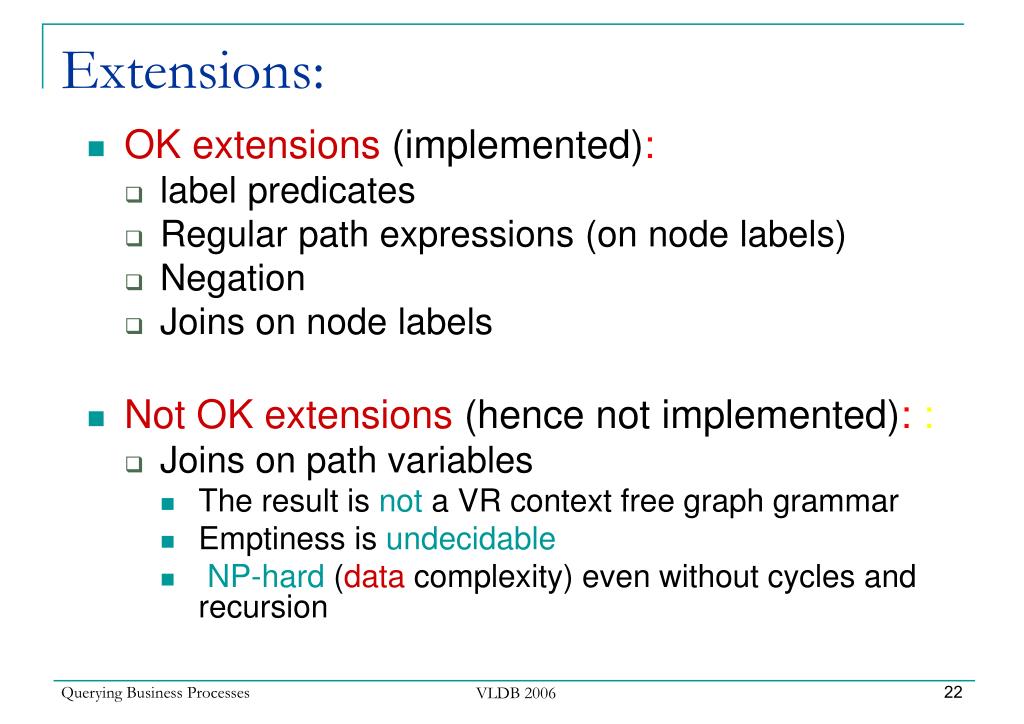 Extensions:

OK extensions (implemented):

label predicates

Regular path expressions (on node labels)

Negation

Joins on node labels

Not OK extensions (hence not implemented): :

Joins on path variables

The result is not a VR context free graph grammar

Emptiness is undecidable

NP-hard (data complexity) even without cycles and recursion

Querying Business Processes

VLDB 2006

22